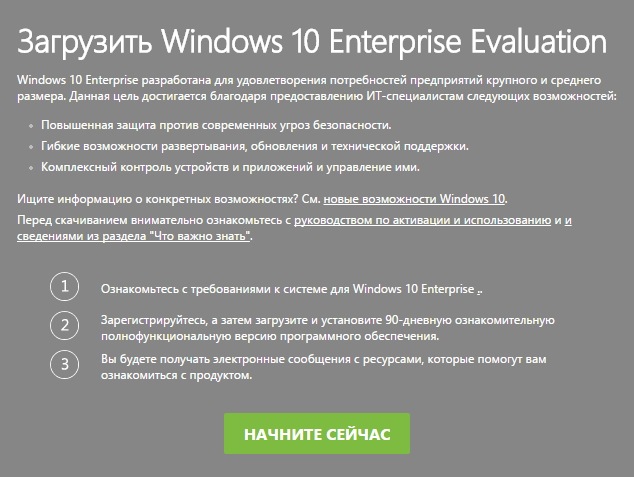 Загрузить Windows 10 Enterprise Evaluation

Windows 10 Enterprise разработана для удовлетворения потребностей предприятий крупного и среднего размера. Данная цель достигается благодаря предоставлению ИТ-специалистам следующих возможностей:

- Повышенная защита против современных угроз безопасности.
- Гибкие возможности развертывания, обновления и технической поддержки.
- Комплексный контроль устройств и приложений и управление ими.

Ищите информацию о конкретных возможностях? См. новые возможности Windows 10.

Перед скачиванием внимательно ознакомьтесь с руководством по активации и использованию и и сведениями из раздела "Что важно знать".

1 Ознакомьтесь с требованиями к системе для Windows 10 Enterprise .

2 Зарегистрируйтесь, а затем загрузите и установите 90-дневную ознакомительную полнофункциональную версию программного обеспечения.

3 Вы будете получать электронные сообщения с ресурсами, которые помогут вам ознакомиться с продуктом.

НАЧНИТЕ СЕЙЧАС